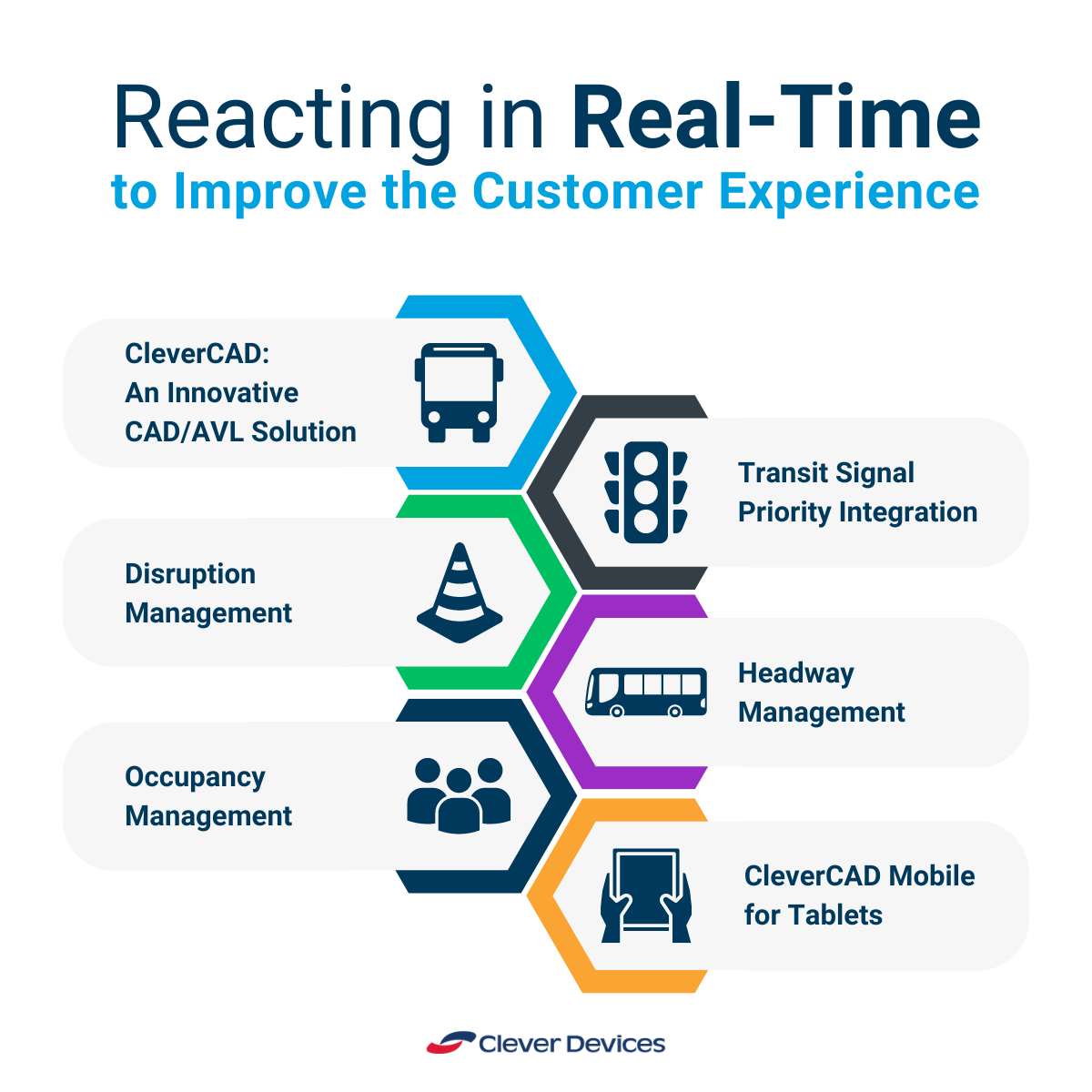 Reacting in Real-Time
to Improve the Customer Experience

CleverCAD: An Innovative CAD/AVL Solution

Transit Signal Priority Integration

Disruption Management

Headway Management

Occupancy Management

CleverCAD Mobile for Tablets

Clever Devices